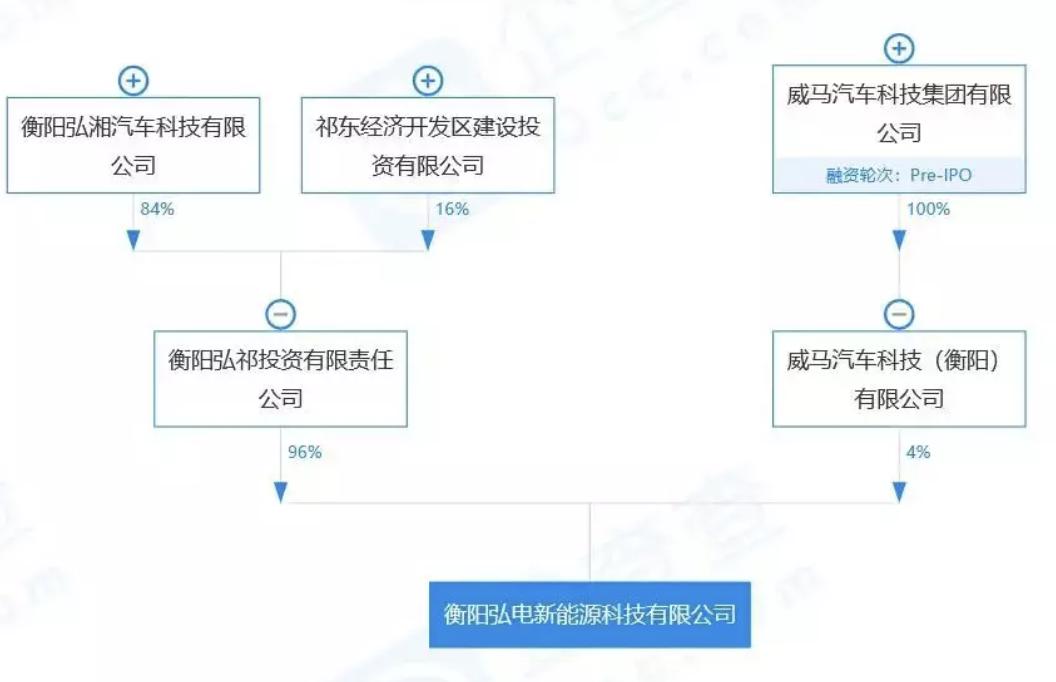 衡阳弘湘汽车科技有限公司

84%

祁东经济开发区建设投资有限公司

16%

威马汽车科技集团有限公司

融资轮次：Pre-IPO

100%

衡阳弘祁投资有限责任公司

96%

威马汽车科技（衡阳）有限公司

4%

衡阳弘电新能源科技有限公司